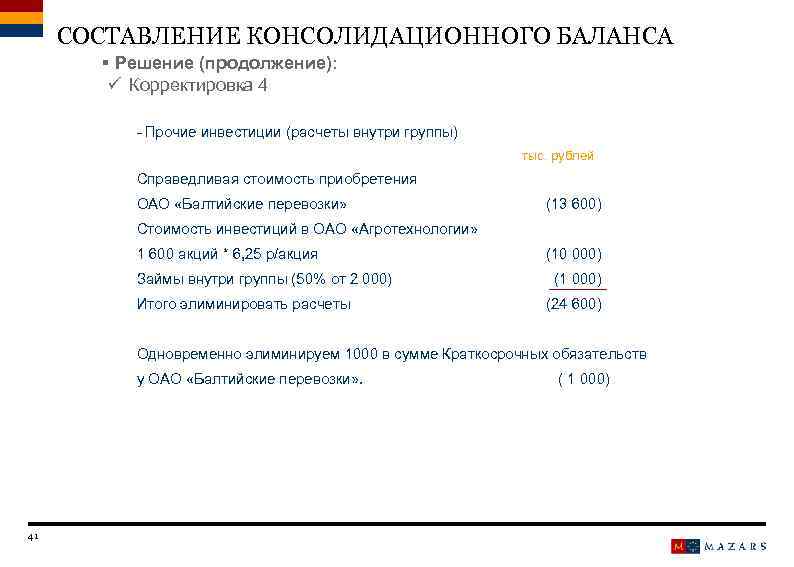 СОСТАВЛЕНИЕ КОНСОЛИДАЦИОННОГО БАЛАНСА

▪ Решение (продолжение):

✓ Корректировка 4

- Прочие инвестиции (расчеты внутри группы)

тыс. рублей

Справедливая стоимость приобретения

ОАО «Балтийские перевозки» (13 600)

Стоимость инвестиций в ОАО «Агротехнологии»

1 600 акций * 6,25 р/акция (10 000)

Займы внутри группы (50% от 2 000) (1 000)

Итого элиминировать расчеты (24 600)

Одновременно элиминируем 1000 в сумме Краткосрочных обязательств у ОАО «Балтийские перевозки». ( 1 000)

41

M MAZARS